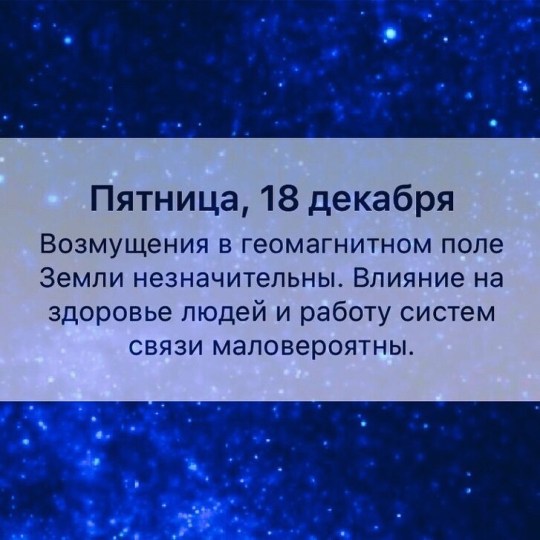 Пятница, 18 декабря

Возмущения в геомагнитном поле Земли незначительны. Влияние на здоровье людей и работу систем связи маловероятны.